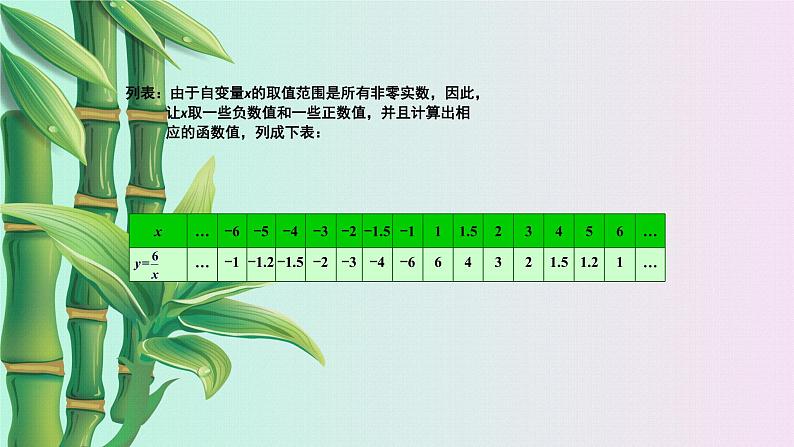 列表：由于自变量$x$的取值范围是所有非零实数，因此，让$x$取一些负数值和一些正数值，并且计算出相应的函数值，列成下表：

| $x$ | … | −6 | −5 | −4 | −3 | −2 | −1.5 | −1 | 1 | 1.5 | 2 | 3 | 4 | 5 | 6 | … |
|---|---|---|---|---|---|---|---|---|---|---|---|---|---|---|---|---|
| $y=\frac{6}{x}$ | … | −1 | −1.2 | −1.5 | −2 | −3 | −4 | −6 | 6 | 4 | 3 | 2 | 1.5 | 1.2 | 1 | … |